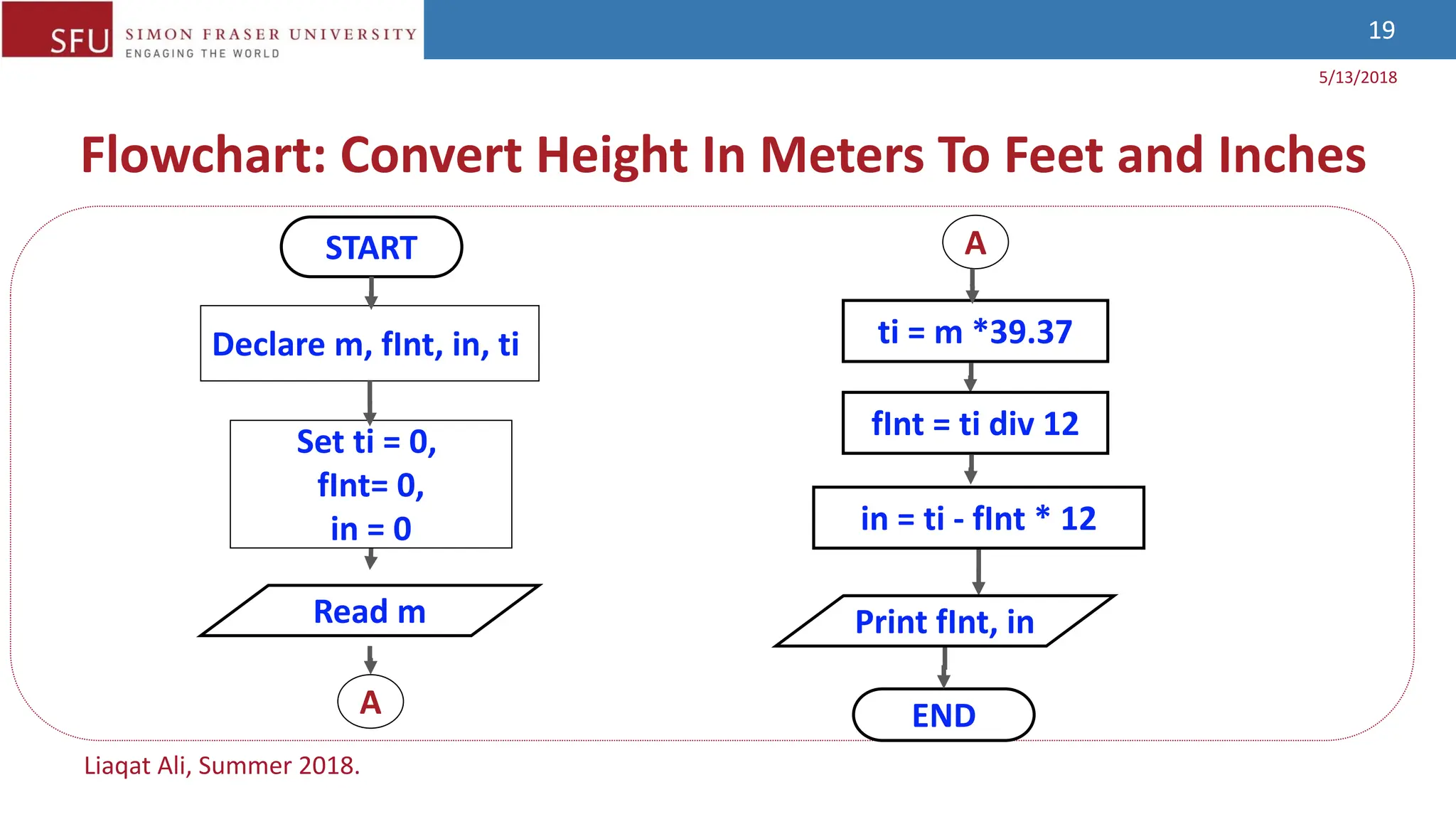 SFU SIMON FRASER UNIVERSITY
ENGAGING THE WORLD

19

5/13/2018

Flowchart: Convert Height In Meters To Feet and Inches

START

Declare m, fInt, in, ti

Set ti = 0,
fInt= 0,
in = 0

Read m

A

A

ti = m *39.37

fInt = ti div 12

in = ti - fInt * 12

Print fInt, in

END

Liaqat Ali, Summer 2018.